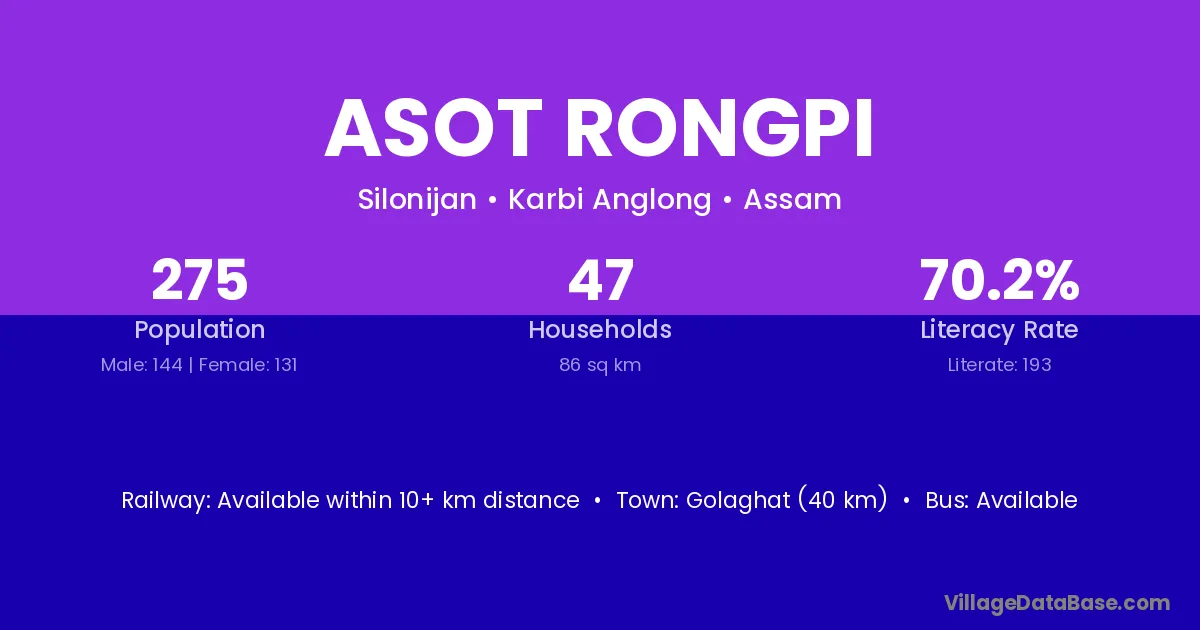 ASOT RONGPI

Silonijan • Karbi Anglong • Assam

275
Population
Male: 144 | Female: 131

47
Households
86 sq km

70.2%
Literacy Rate
Literate: 193

Railway: Available within 10+ km distance • Town: Golaghat (40 km) • Bus: Available

VillageDataBase.com